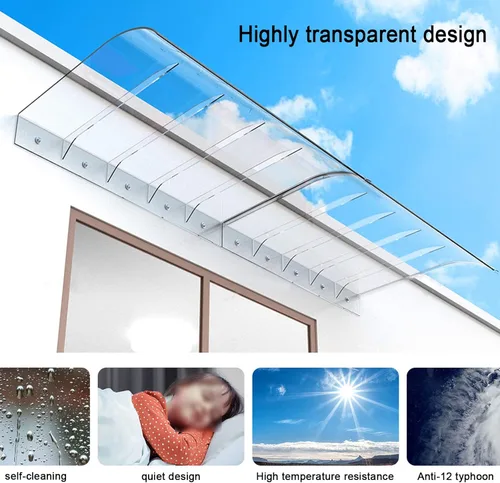 Highly transparent design

self-cleaning

quiet design

High temperature resistance

Anti-12 typhoon